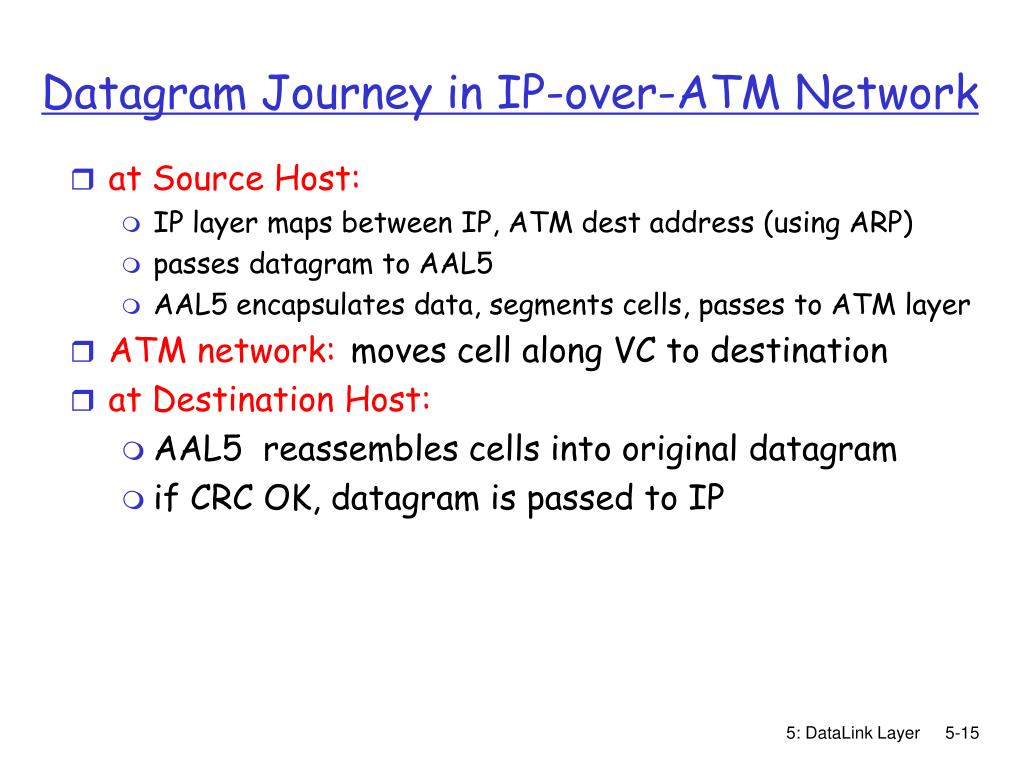 Datagram Journey in IP-over-ATM Network

at Source Host:
IP layer maps between IP, ATM dest address (using ARP)
passes datagram to AAL5
AAL5 encapsulates data, segments cells, passes to ATM layer

ATM network: moves cell along VC to destination

at Destination Host:
AAL5 reassembles cells into original datagram
if CRC OK, datagram is passed to IP

5: DataLink Layer 5-15